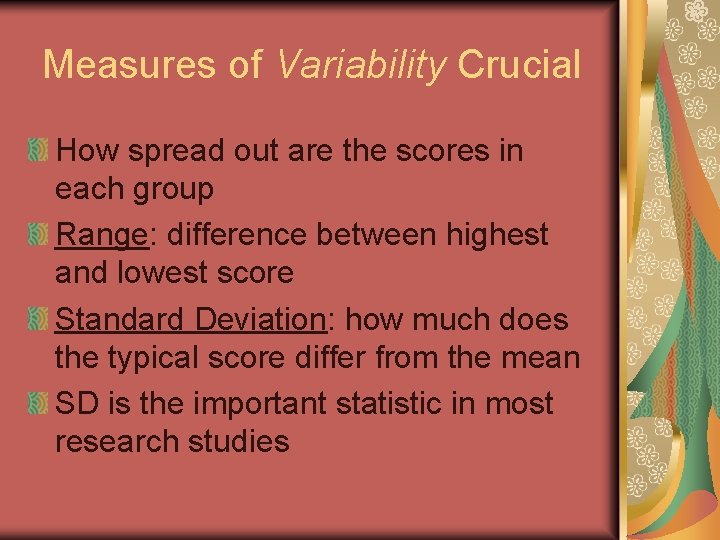 Measures of Variability Crucial

How spread out are the scores in each group

Range: difference between highest and lowest score

Standard Deviation: how much does the typical score differ from the mean

SD is the important statistic in most research studies